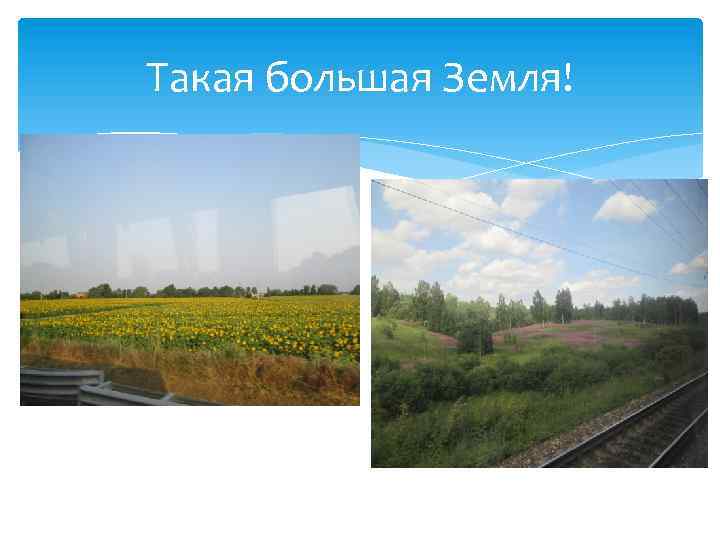 Такая большая Земля!